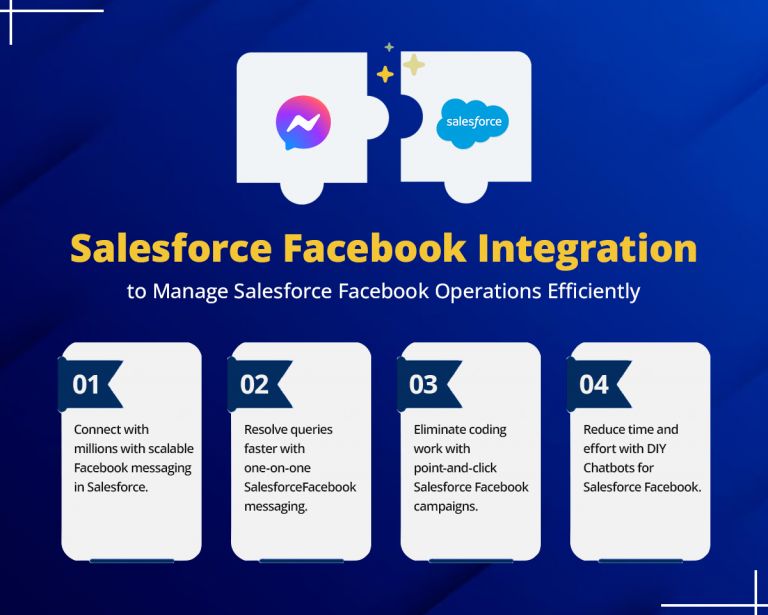 salesforce

Salesforce Facebook Integration

to Manage Salesforce Facebook Operations Efficiently

01

Connect with millions with scalable Facebook messaging in Salesforce.

02

Resolve queries faster with one-on-one SalesforceFacebook messaging.

03

Eliminate coding work with point-and-click Salesforce Facebook campaigns.

04

Reduce time and effort with DIY Chatbots for Salesforce Facebook.